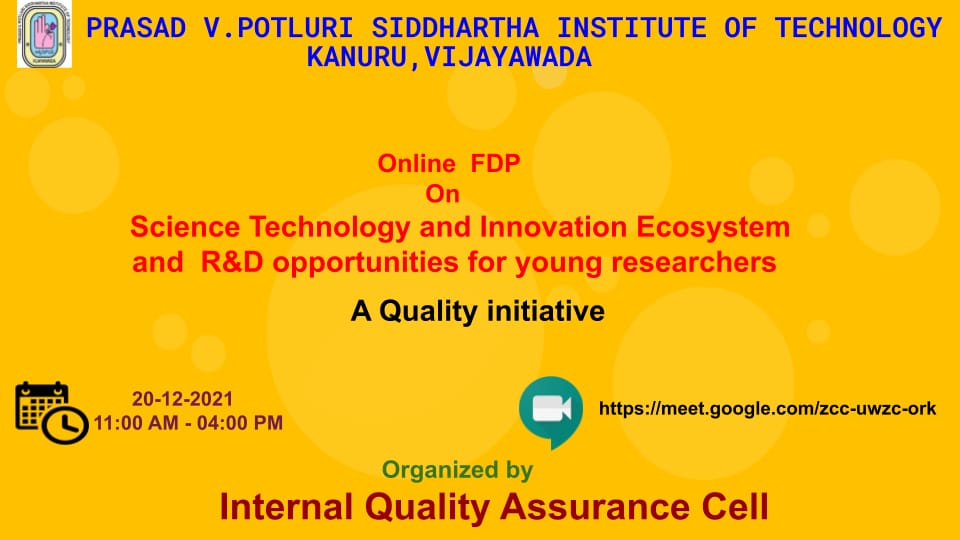 PRASAD V.POTLURI SIDDHARTHA INSTITUTE OF TECHNOLOGY
KANURU,VIJAYAWADA

Online FDP
On
Science Technology and Innovation Ecosystem and R&D opportunities for young researchers

A Quality initiative

20-12-2021
11:00 AM - 04:00 PM

https://meet.google.com/zcc-uwzc-ork

Organized by
Internal Quality Assurance Cell